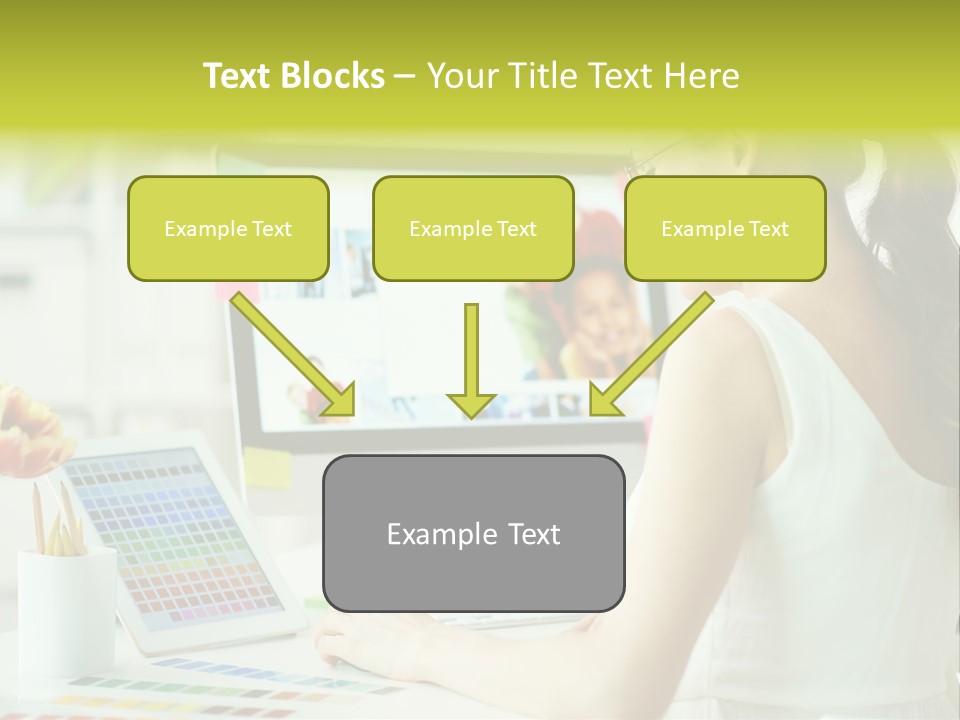 Text Blocks – Your Title Text Here

Example Text

Example Text

Example Text

Example Text